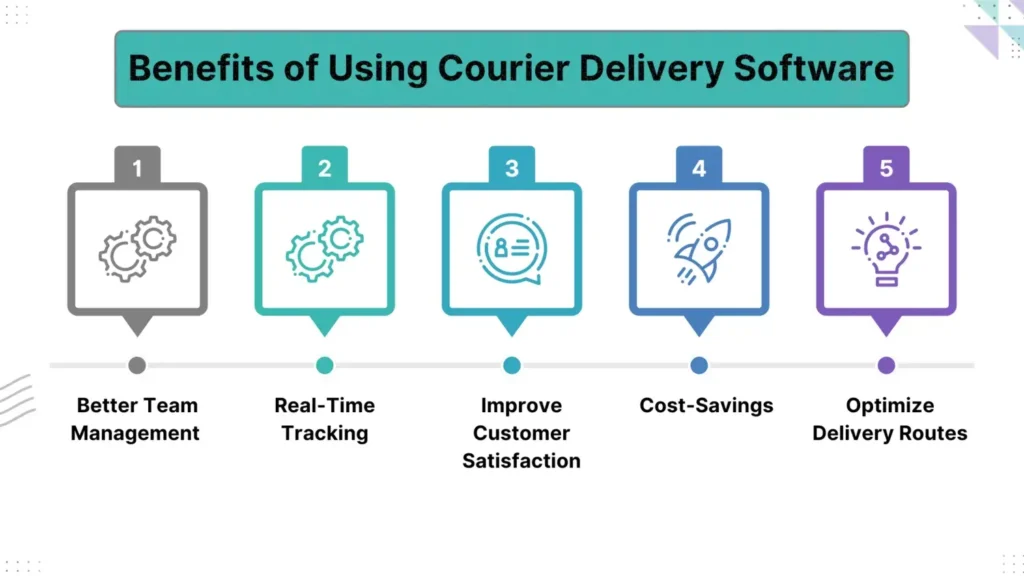 Benefits of Using Courier Delivery Software

1

2

3

4

5

Better Team Management

Real-Time Tracking

Improve Customer Satisfaction

Cost-Savings

Optimize Delivery Routes